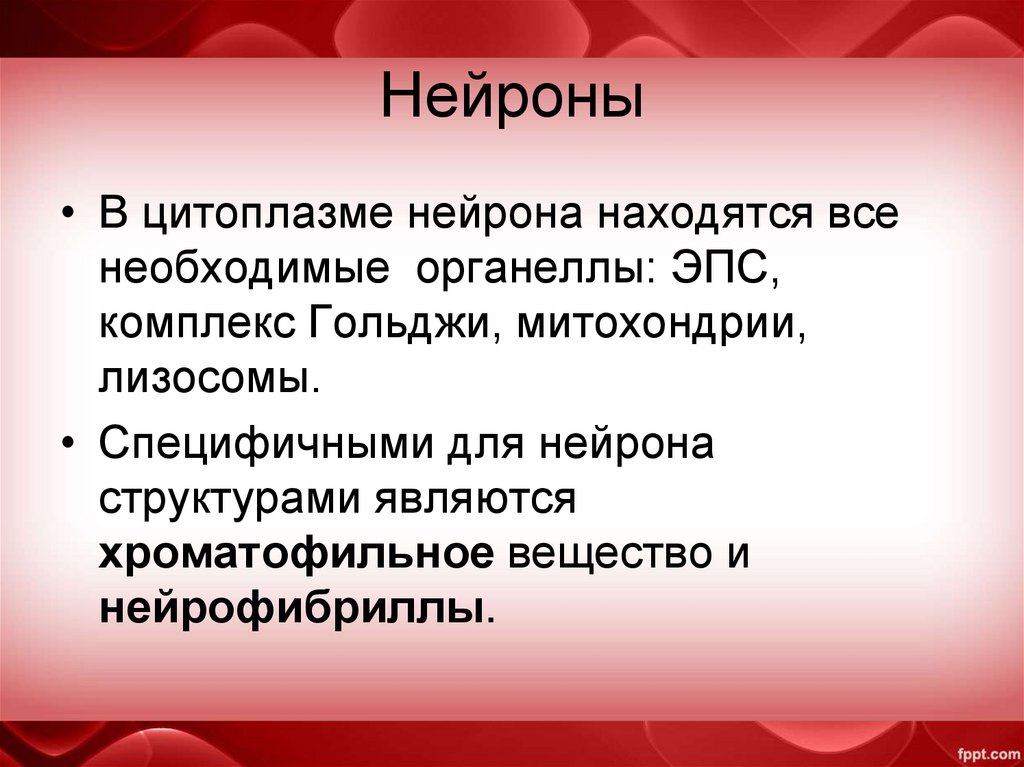 Нейроны

• В цитоплазме нейрона находятся все необходимые органеллы: ЭПС, комплекс Гольджи, митохондрии, лизосомы.

• Специфичными для нейрона структурами являются хроматофильное вещество и нейрофибриллы.

fppt.com